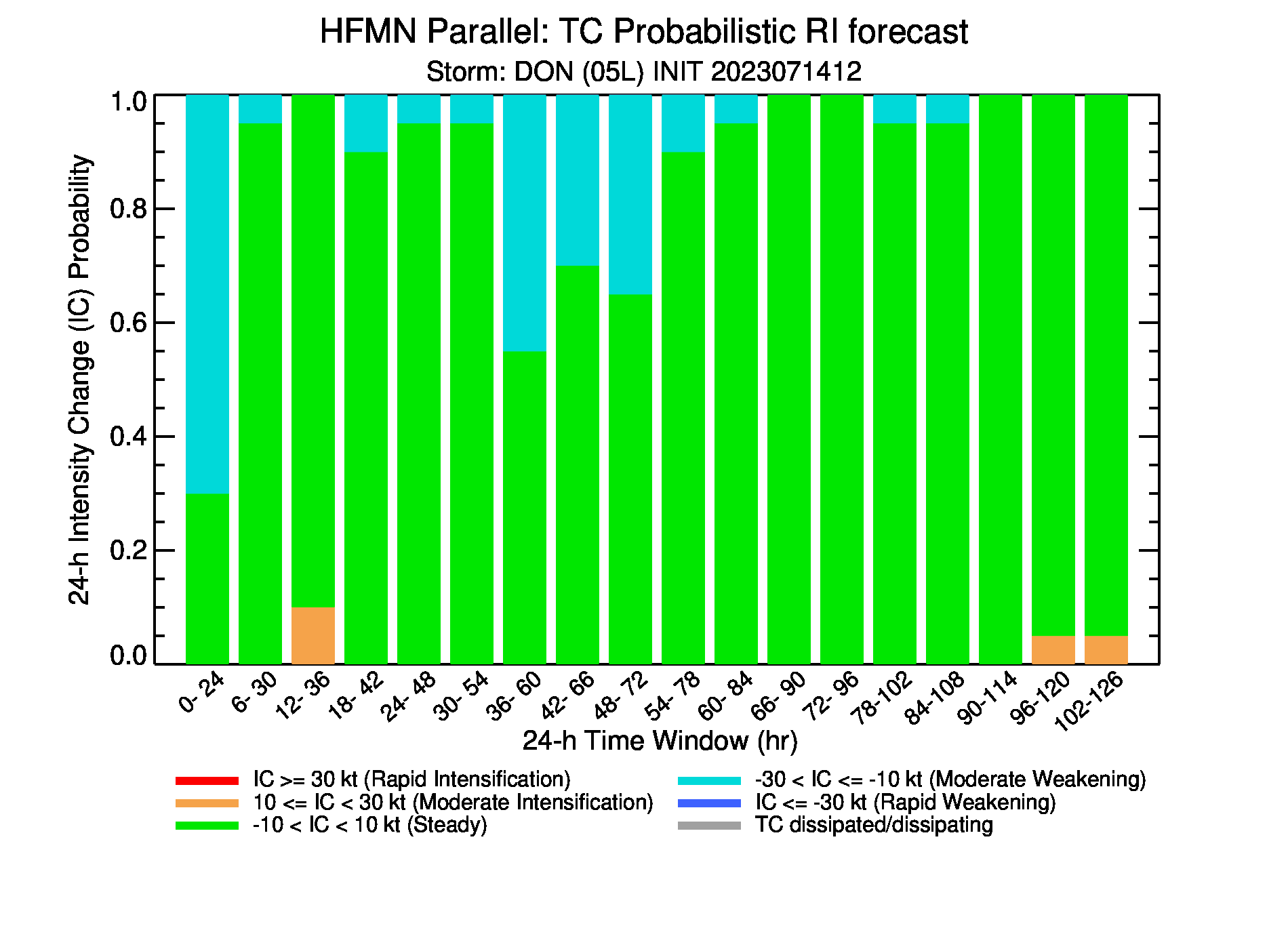 HFMN Parallel: TC Probabilistic RI forecast
Storm: DON (05L) INIT 2023071412

24-h Intensity Change (IC) Probability

1.0
0.8
0.6
0.4
0.2
0.0

0- 24
6- 30
12- 36
18- 42
24- 48
30- 54
36- 60
42- 66
48- 72
54- 78
60- 84
66- 90
72- 96
78-102
84-108
90-114
96-120
102-126

24-h Time Window (hr)

IC >= 30 kt (Rapid Intensification)
10 <= IC < 30 kt (Moderate Intensification)
-10 < IC < 10 kt (Steady)
-30 < IC <= -10 kt (Moderate Weakening)
IC <= -30 kt (Rapid Weakening)
TC dissipated/dissipating